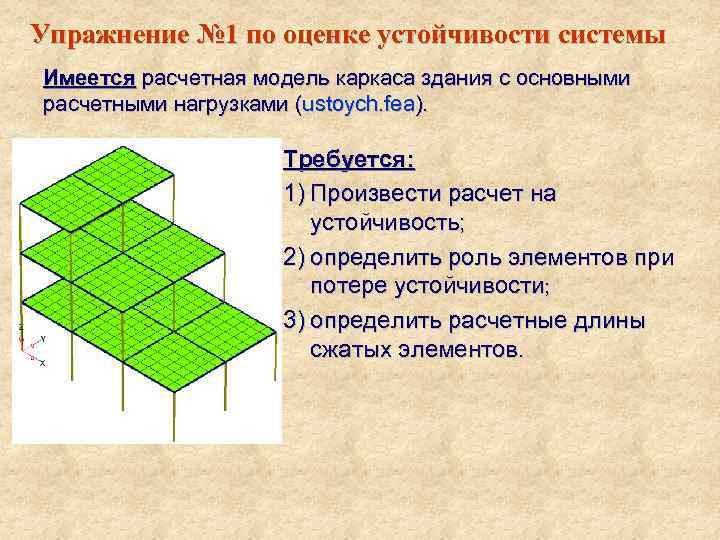 Упражнение №1 по оценке устойчивости системы

Имеется расчетная модель каркаса здания с основными расчетными нагрузками (ustoych.fea).

Z
Y
X

Требуется:

1) Произвести расчет на устойчивость;

2) определить роль элементов при потере устойчивости;

3) определить расчетные длины сжатых элементов.